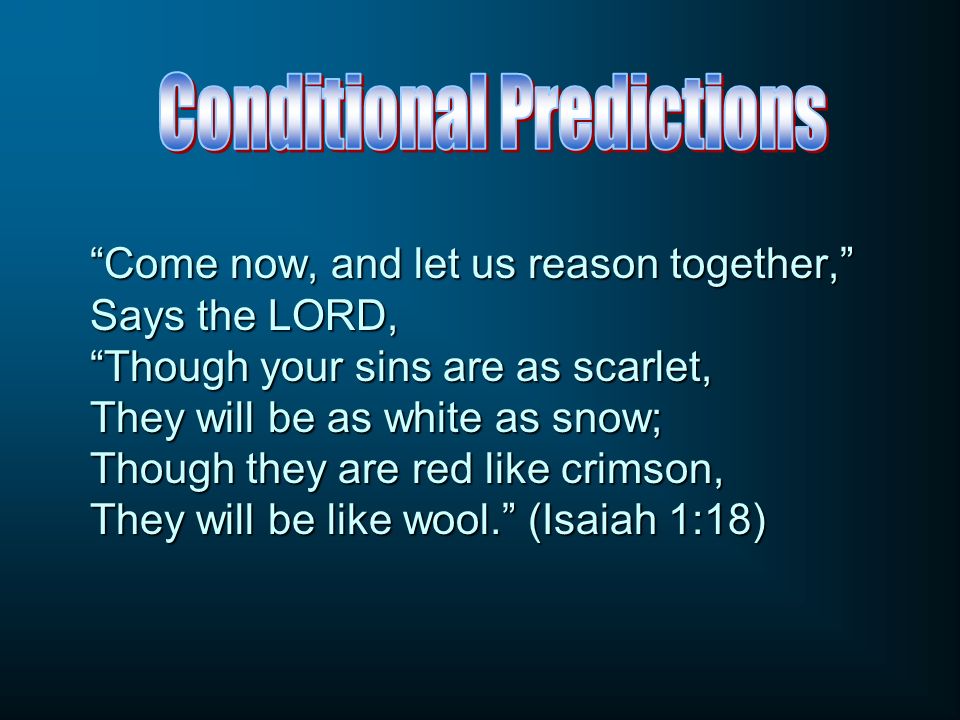 Conditional Predictions

“Come now, and let us reason together,”
Says the LORD,
“Though your sins are as scarlet,
They will be as white as snow;
Though they are red like crimson,
They will be like wool.” (Isaiah 1:18)